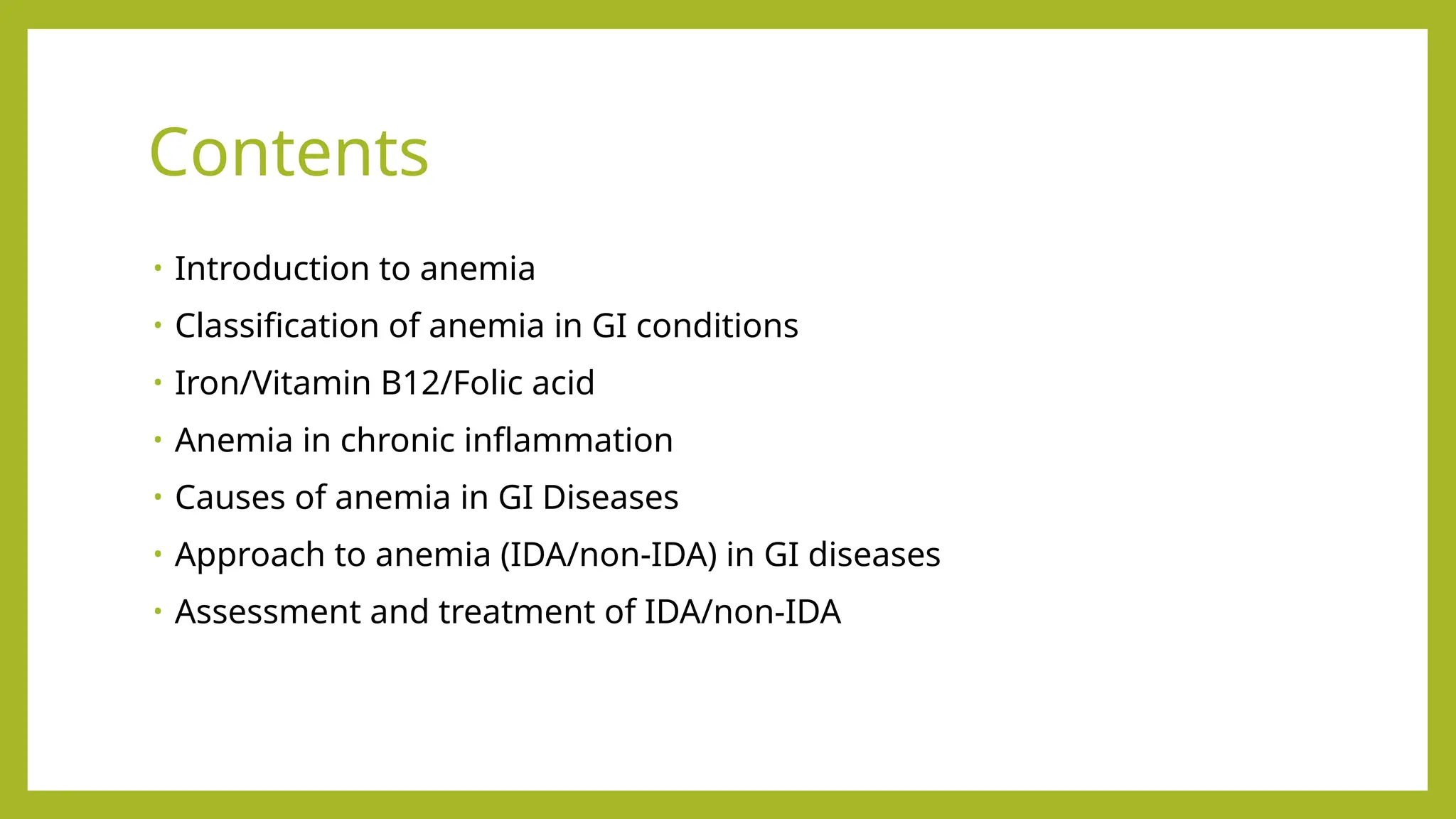 Contents

• Introduction to anemia
• Classification of anemia in GI conditions
• Iron/Vitamin B12/Folic acid
• Anemia in chronic inflammation
• Causes of anemia in GI Diseases
• Approach to anemia (IDA/non-IDA) in GI diseases
• Assessment and treatment of IDA/non-IDA